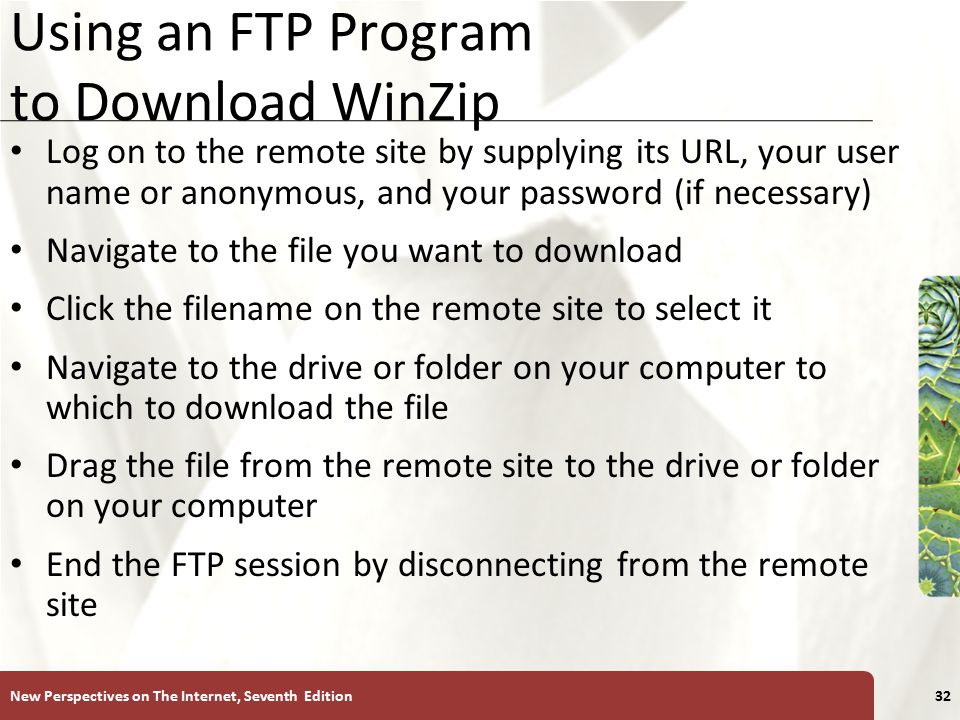 Using an FTP Program to Download WinZip

• Log on to the remote site by supplying its URL, your user name or anonymous, and your password (if necessary)

• Navigate to the file you want to download

• Click the filename on the remote site to select it

• Navigate to the drive or folder on your computer to which to download the file

• Drag the file from the remote site to the drive or folder on your computer

• End the FTP session by disconnecting from the remote site

New Perspectives on The Internet, Seventh Edition

32